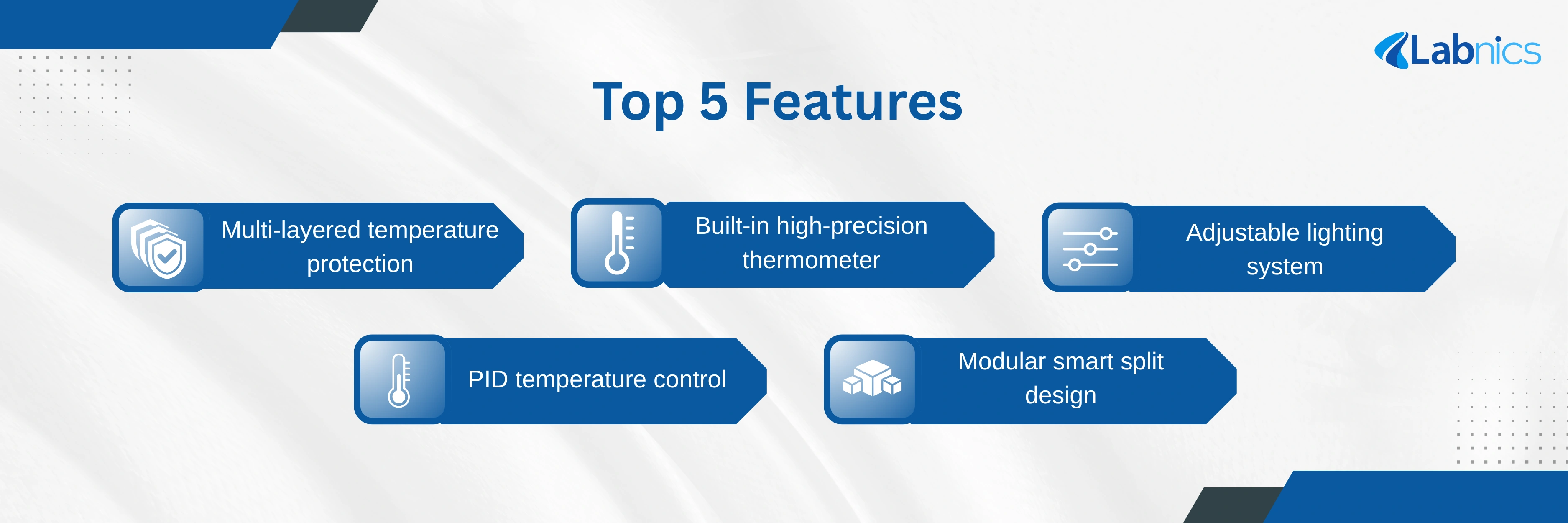 Labnics

Top 5 Features

Multi-layered temperature protection

Built-in high-precision thermometer

Adjustable lighting system

PID temperature control

Modular smart split design